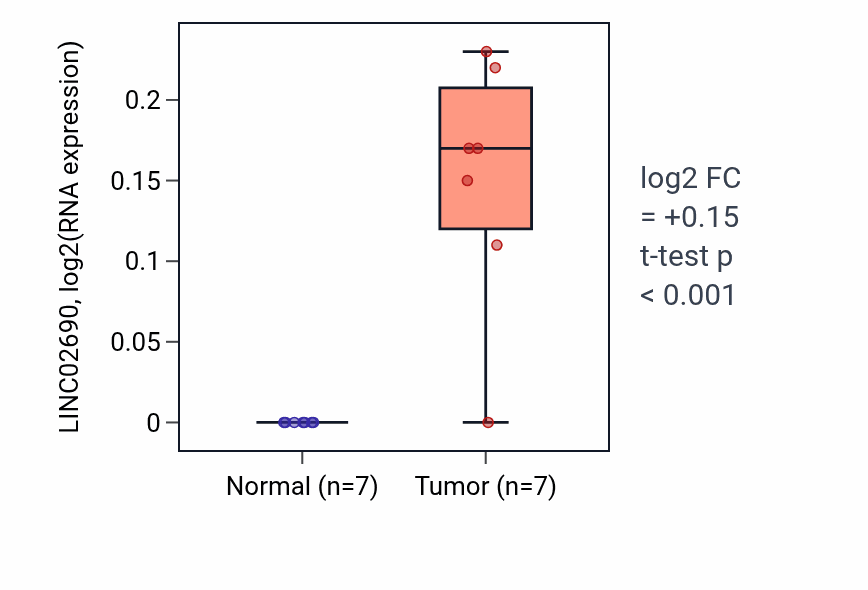 LINC02690, log2(RNA expression)

0.2
0.15
0.1
0.05
0

Normal (n=7)
Tumor (n=7)

log2 FC
= +0.15
t-test p
< 0.001